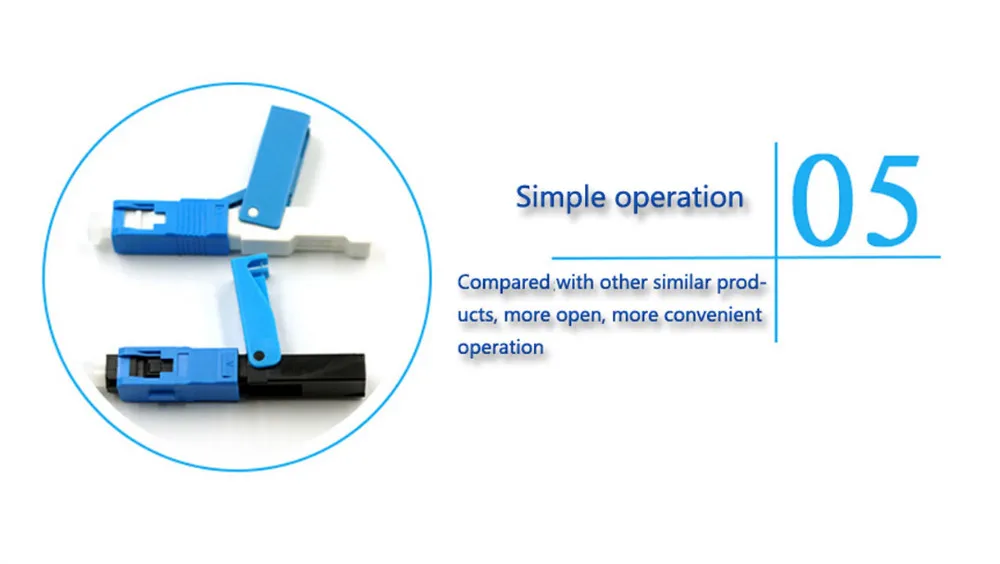 Simple operation

05

Compared with other similar products, more open, more convenient operation